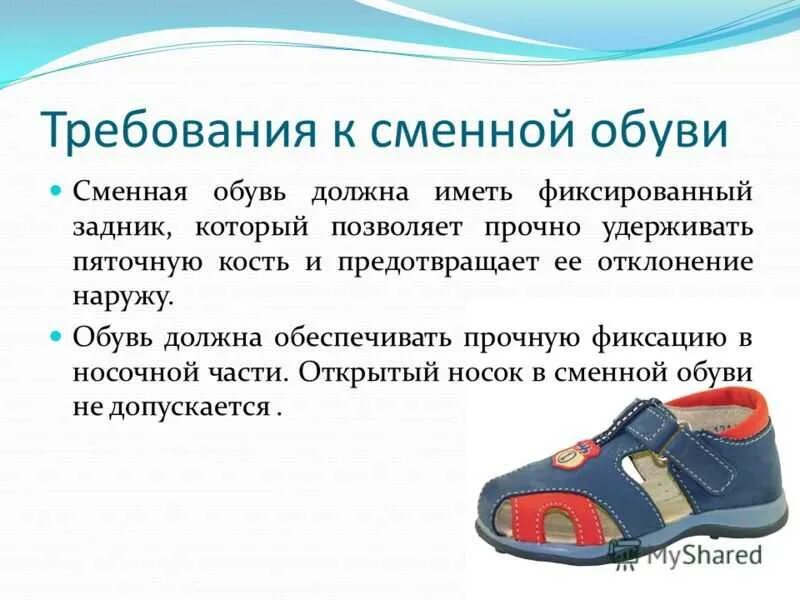 Требования к сменной обуви

Сменная обувь должна иметь фиксированный задник, который позволяет прочно удерживать пяточную кость и предотвращает ее отклонение наружу.

Обувь должна обеспечивать прочную фиксацию в носочной части. Открытый носок в сменной обуви не допускается .

MyShared